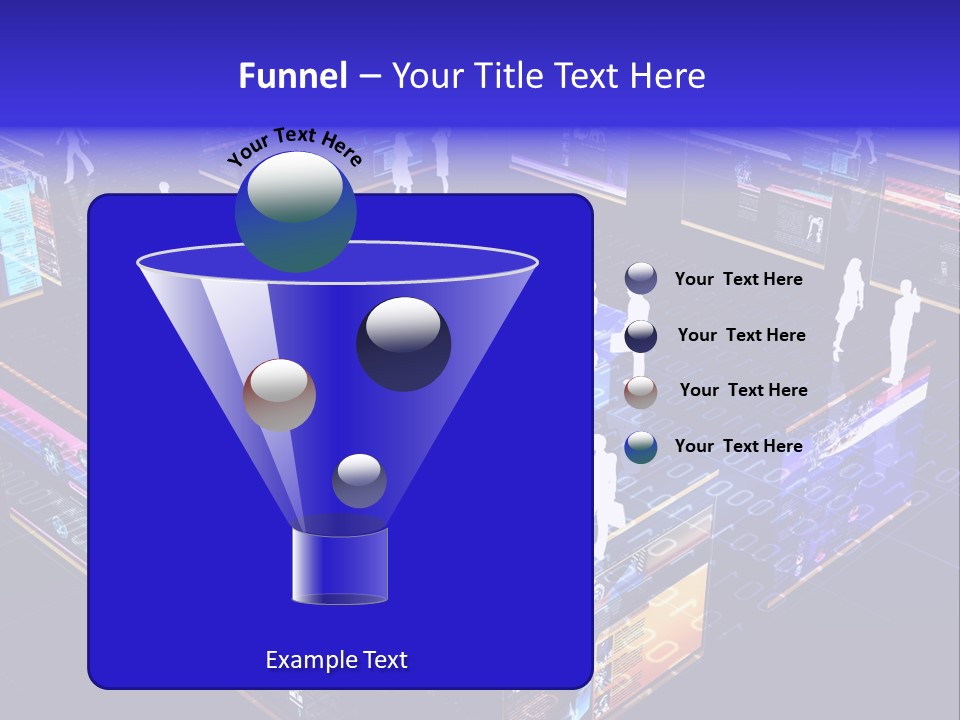 Funnel – Your Title Text Here

Your Text Here

Your Text Here

Your Text Here

Your Text Here

Your Text Here

Example Text